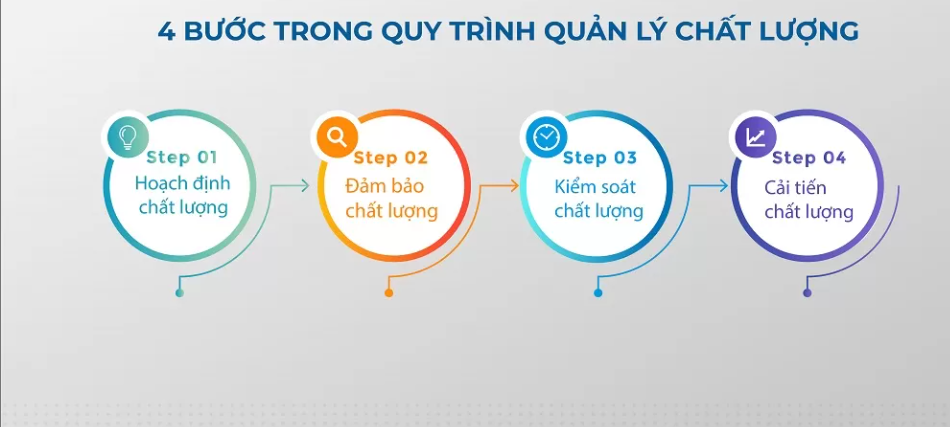 4 BƯỚC TRONG QUY TRÌNH QUẢN LÝ CHẤT LƯỢNG

Step 01
Hoạch định chất lượng

Step 02
Đảm bảo chất lượng

Step 03
Kiểm soát chất lượng

Step 04
Cải tiến chất lượng